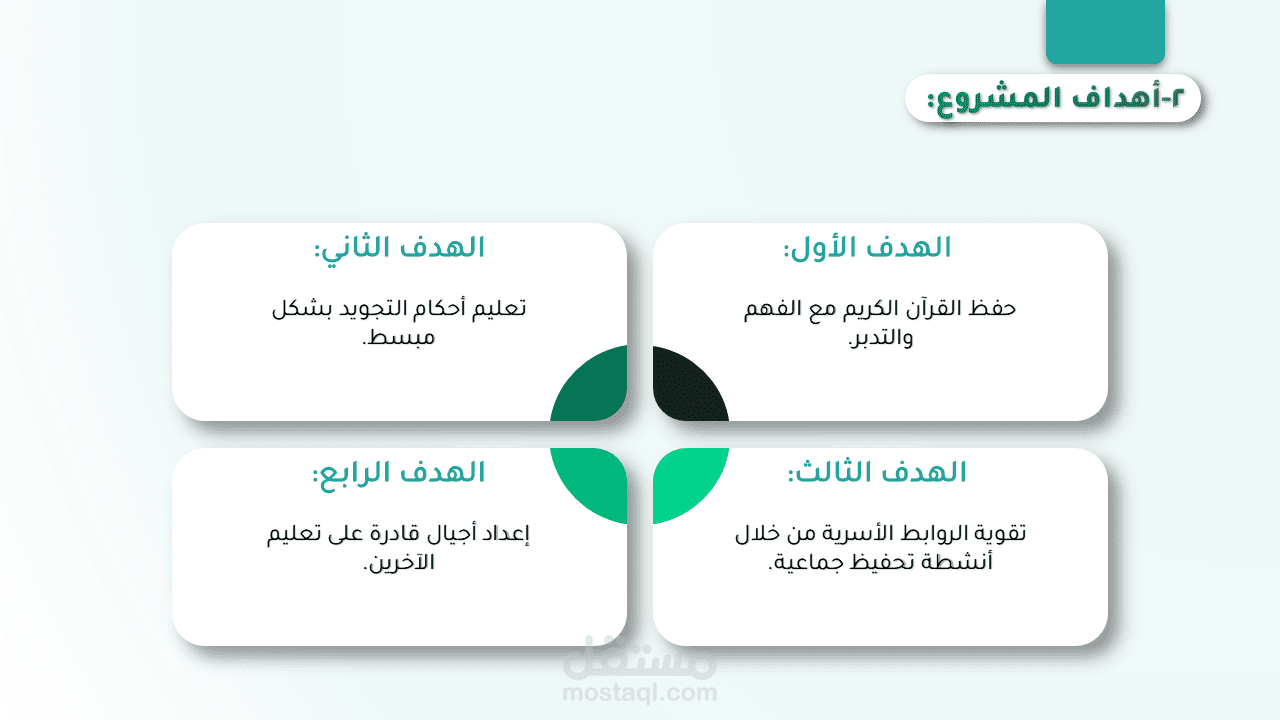 ٢-أهداف المشروع:

الهدف الأول:

حفظ القرآن الكريم مع الفهم والتدبر.

الهدف الثاني:

تعليم أحكام التجويد بشكل مبسط.

الهدف الثالث:

تقوية الروابط الأسرية من خلال أنشطة تحفيظ جماعية.

الهدف الرابع:

إعداد أجيال قادرة على تعليم الآخرين.

مستقل
mostaql.com